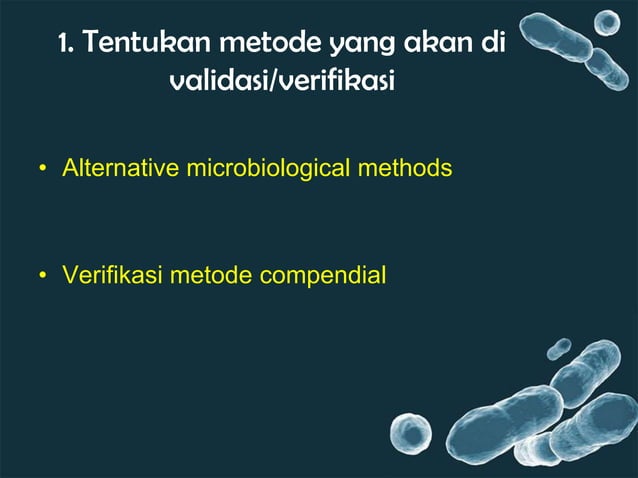 1. Tentukan metode yang akan di validasi/verifikasi

• Alternative microbiological methods

• Verifikasi metode compendial